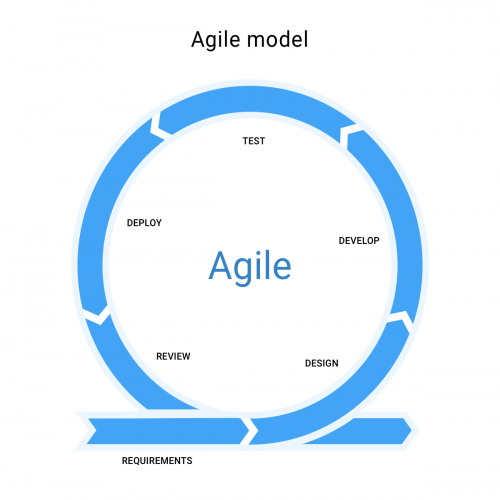 Agile model

TEST

DEPLOY

DEVELOP

Agile

REVIEW

DESIGN

REQUIREMENTS